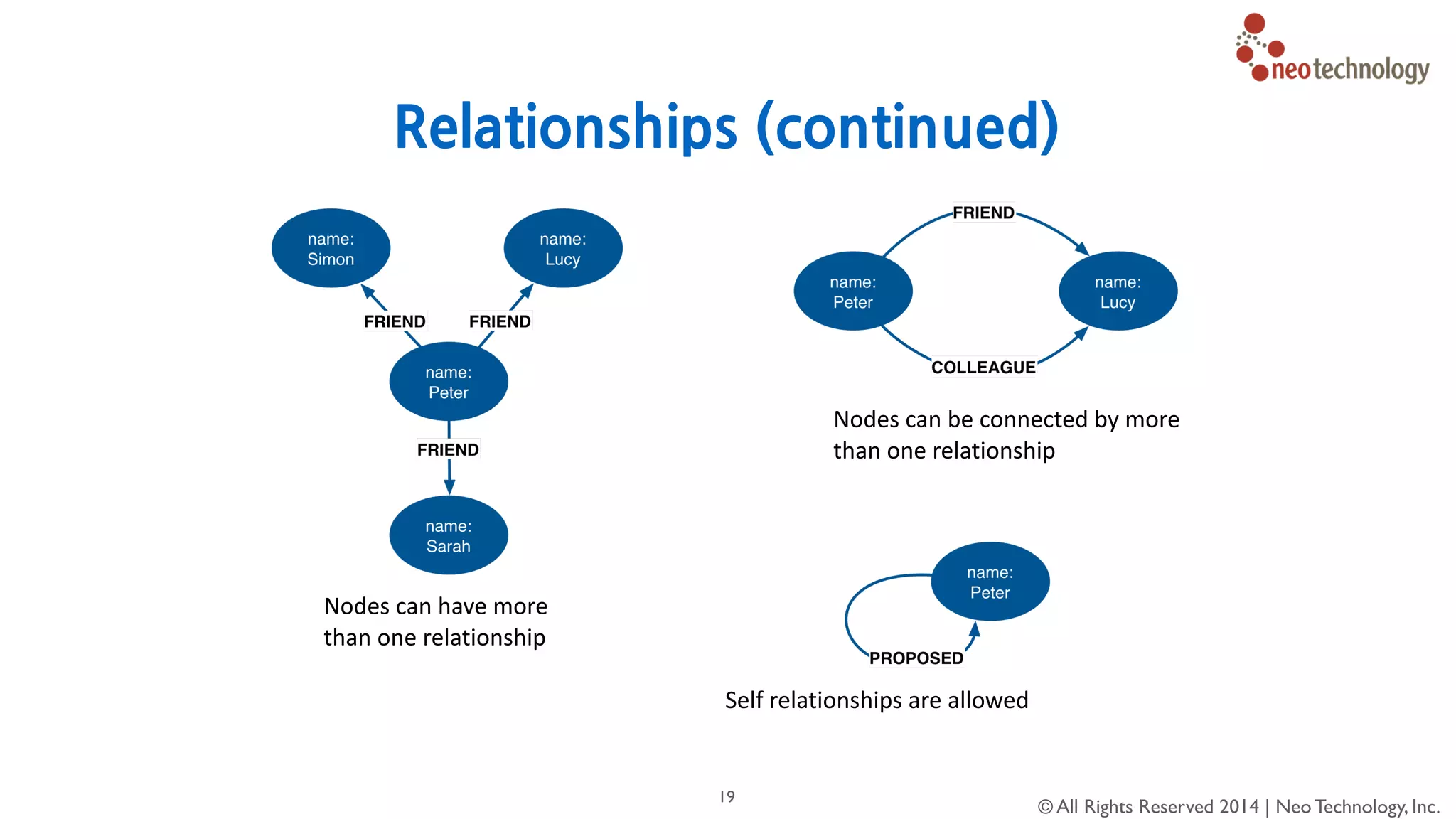 neotechnology

Relationships (continued)

name: Simon

name: Lucy

FRIEND

FRIEND

name: Peter

FRIEND

name: Sarah

Nodes can have more than one relationship

FRIEND

name: Peter

name: Lucy

COLLEAGUE

Nodes can be connected by more than one relationship

name: Peter

PROPOSED

Self relationships are allowed

19

© All Rights Reserved 2014 | Neo Technology, Inc.